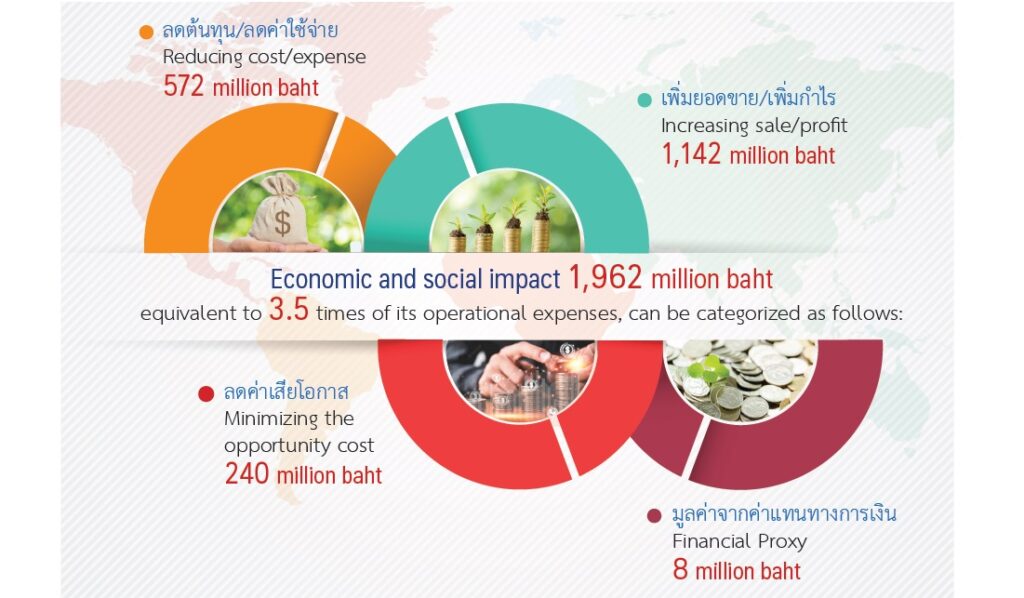 ลดต้นทุน/ลดค่าใช้จ่าย
Reducing cost/expense
572 million baht

เพิ่มยอดขาย/เพิ่มกำไร
Increasing sale/profit
1,142 million baht

$

Economic and social impact 1,962 million baht
equivalent to 3.5 times of its operational expenses, can be categorized as follows:

ลดค่าเสียโอกาส
Minimizing the opportunity cost
240 million baht

มูลค่าจากค่าแทนทางการเงิน
Financial Proxy
8 million baht